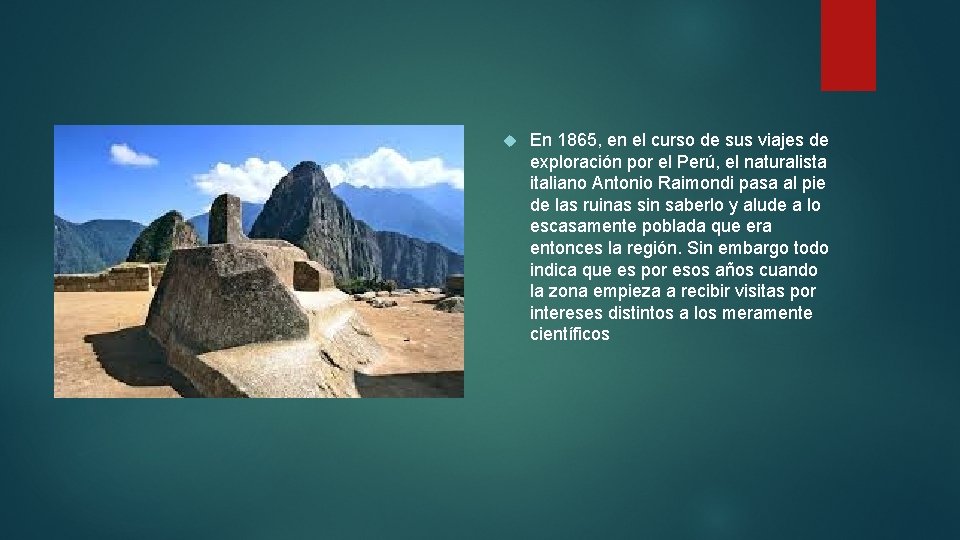 En 1865, en el curso de sus viajes de exploración por el Perú, el naturalista italiano Antonio Raimondi pasa al pie de las ruinas sin saberlo y alude a lo escasamente poblada que era entonces la región. Sin embargo todo indica que es por esos años cuando la zona empieza a recibir visitas por intereses distintos a los meramente científicos